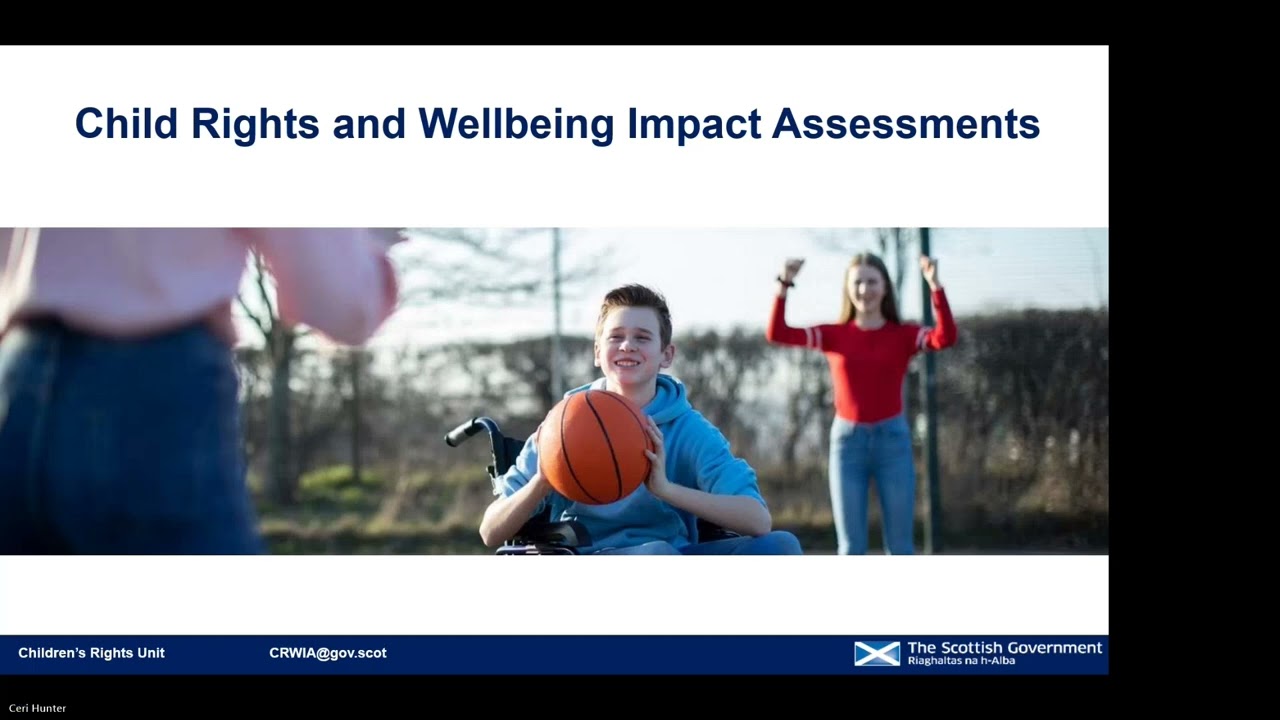 Child Rights and Wellbeing Impact Assessments

Children's Rights Unit

CRWIA@gov.scot

The Scottish Government
Riaghaltas na h-Alba

Ceri Hunter